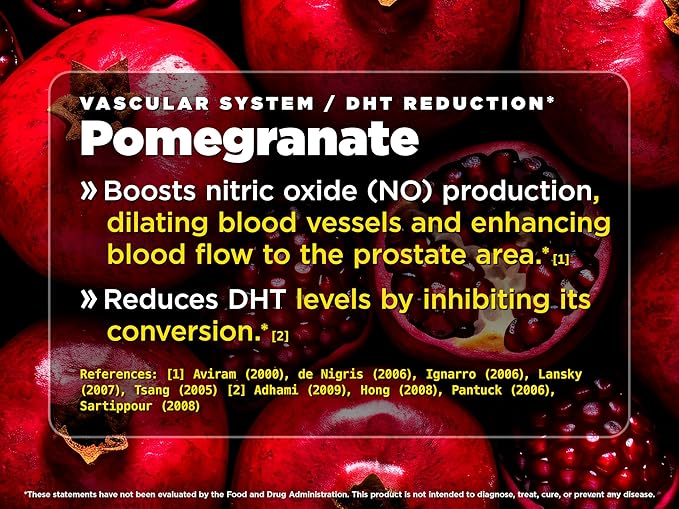 VASCULAR SYSTEM / DHT REDUCTION*

Pomegranate

» Boosts nitric oxide (NO) production, dilating blood vessels and enhancing blood flow to the prostate area.*[1]

» Reduces DHT levels by inhibiting its conversion.*[2]

References: [1] Aviram (2000), de Nigris (2006), Ignarro (2006), Lansky (2007), Tsang (2005) [2] Adhami (2009), Hong (2008), Pantuck (2006), Sartippour (2008)

*These statements have not been evaluated by the Food and Drug Administration. This product is not intended to diagnose, treat, cure, or prevent any disease.